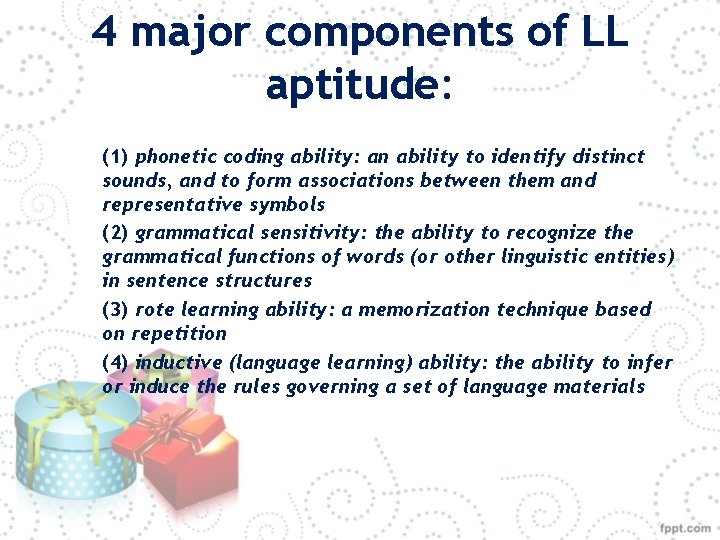 4 major components of LL aptitude:

(1) phonetic coding ability: an ability to identify distinct sounds, and to form associations between them and representative symbols

(2) grammatical sensitivity: the ability to recognize the grammatical functions of words (or other linguistic entities) in sentence structures

(3) rote learning ability: a memorization technique based on repetition

(4) inductive (language learning) ability: the ability to infer or induce the rules governing a set of language materials

fppt.com